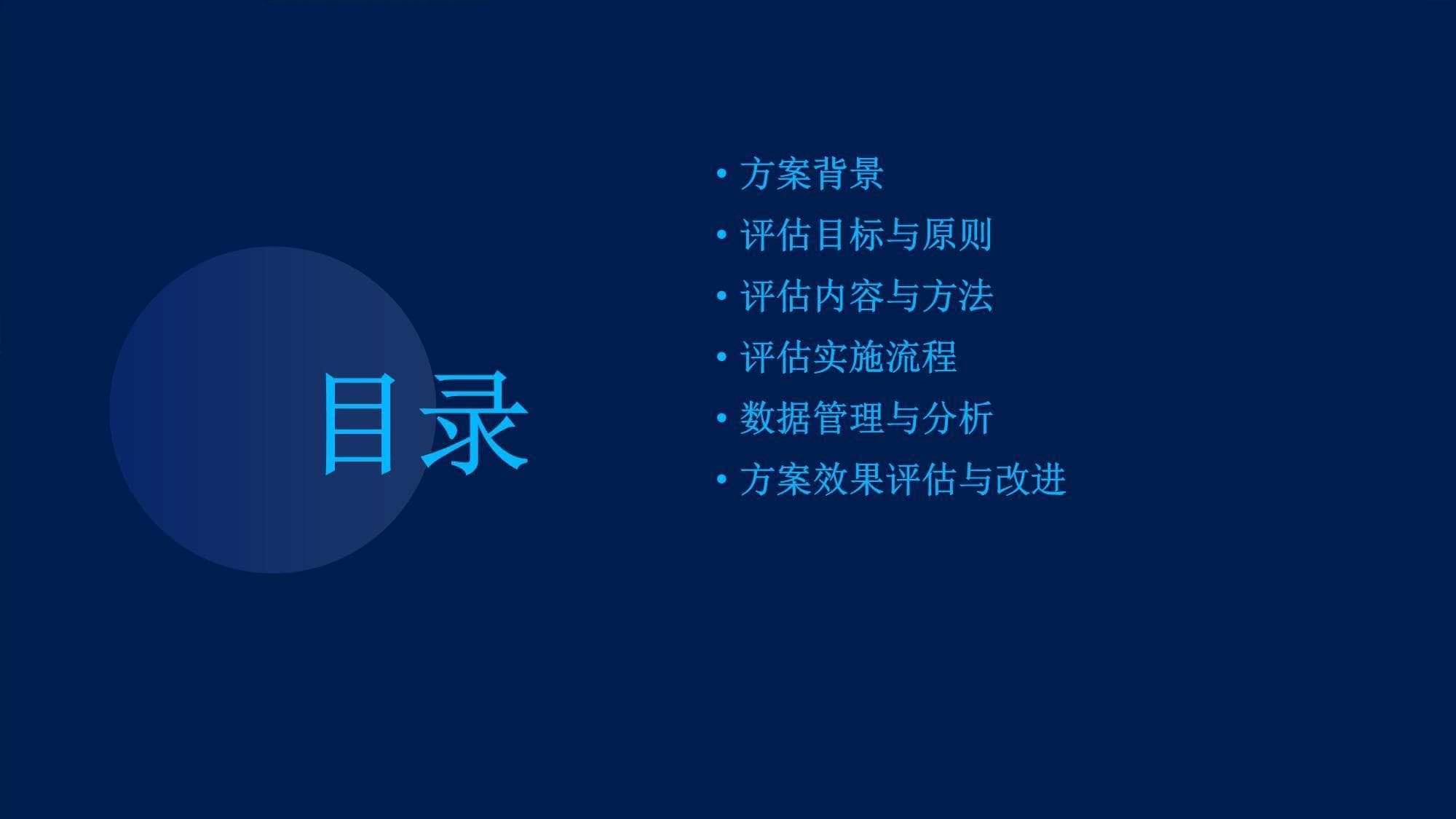 目录

• 方案背景
• 评估目标与原则
• 评估内容与方法
• 评估实施流程
• 数据管理与分析
• 方案效果评估与改进